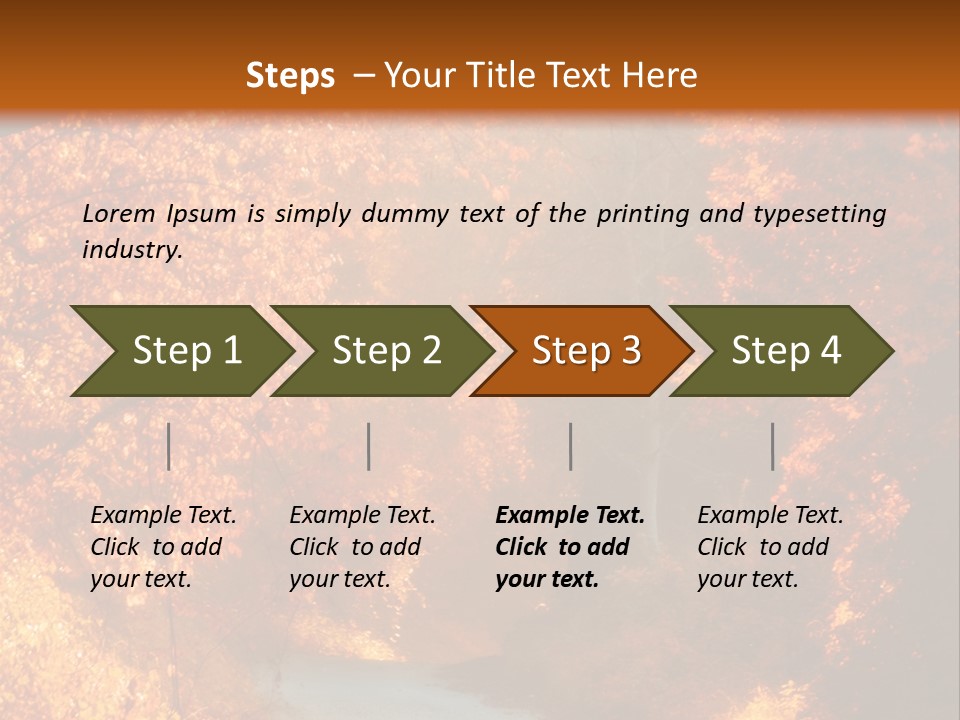 Steps – Your Title Text Here

Lorem Ipsum is simply dummy text of the printing and typesetting industry.

Step 1

Step 2

Step 3

Step 4

Example Text. Click to add your text.

Example Text. Click to add your text.

Example Text. Click to add your text.

Example Text. Click to add your text.